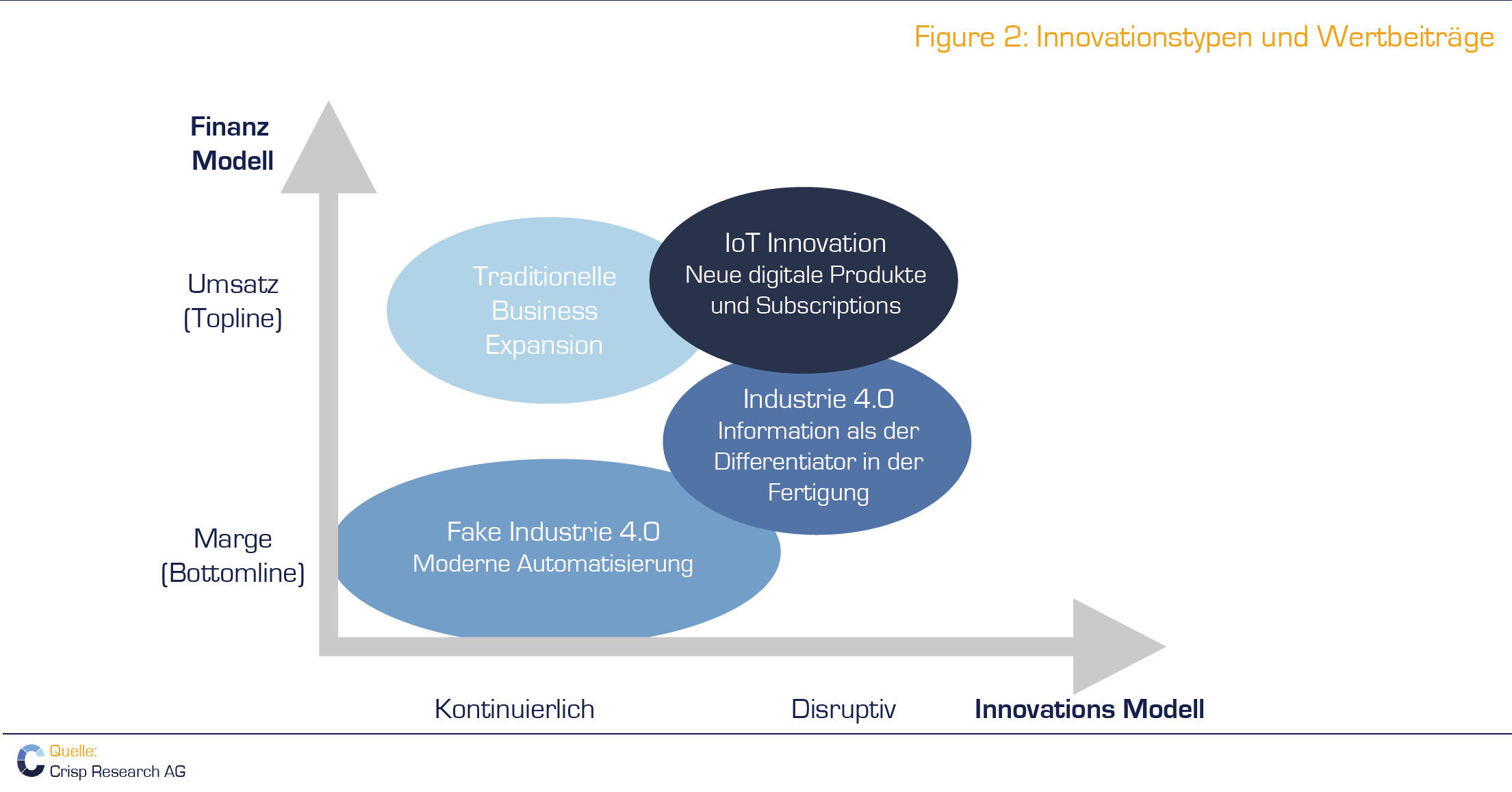 Figure 2: Innovationstypen und Wertbeiträge

Finanz Modell

Umsatz (Topline)

Marge (Bottomline)

Traditionelle Business Expansion

IoT Innovation
Neue digitale Produkte und Subscriptions

Industrie 4.0
Information als der Differentiator in der Fertigung

Fake Industrie 4.0
Moderne Automatisierung

Kontinuierlich

Disruptiv

Innovations Modell

Quelle:
Crisp Research AG